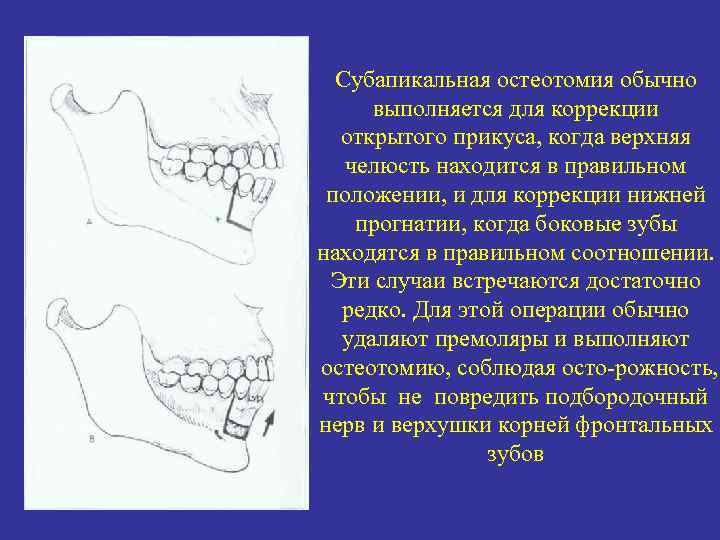 A

B

Субапикальная остеотомия обычно выполняется для коррекции открытого прикуса, когда верхняя челюсть находится в правильном положении, и для коррекции нижней прогнатии, когда боковые зубы находятся в правильном соотношении. Эти случаи встречаются достаточно редко. Для этой операции обычно удаляют премоляры и выполняют остеотомию, соблюдая осто-рожность, чтобы не повредить подбородочный нерв и верхушки корней фронтальных зубов